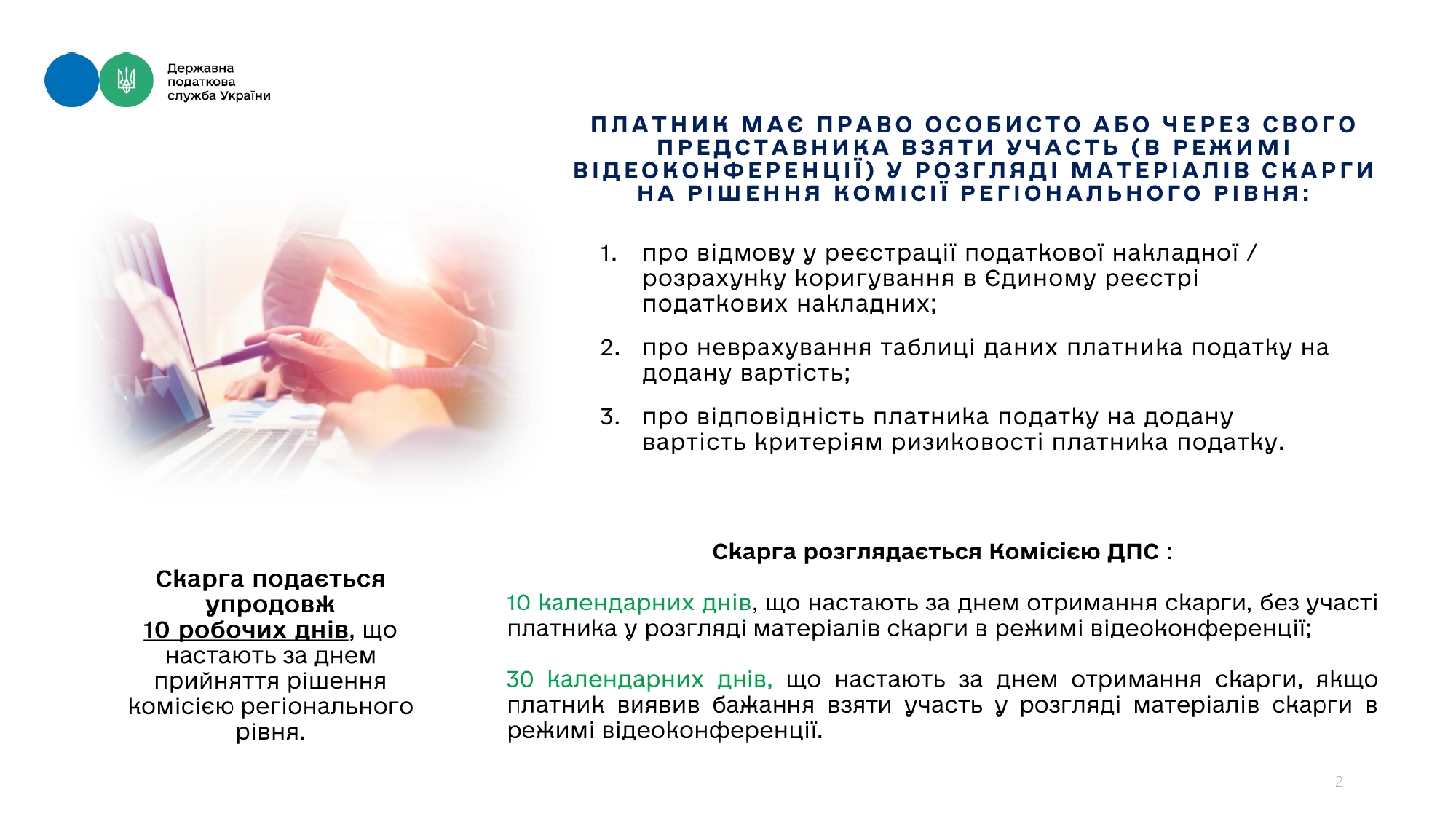 Державна податкова служба України

ПЛАТНИК МАЄ ПРАВО ОСОБИСТО АБО ЧЕРЕЗ СВОГО ПРЕДСТАВНИКА ВЗЯТИ УЧАСТЬ (В РЕЖИМІ ВІДЕОКОНФЕРЕНЦІЇ) У РОЗГЛЯДІ МАТЕРІАЛІВ СКАРГИ НА РІШЕННЯ КОМІСІЇ РЕГІОНАЛЬНОГО РІВНЯ:

1. про відмову у реєстрації податкової накладної / розрахунку коригування в Єдиному реєстрі податкових накладних;

2. про неврахування таблиці даних платника податку на додану вартість;

3. про відповідність платника податку на додану вартість критеріям ризиковості платника податку.

Скарга подається упродовж 10 робочих днів, що настають за днем прийняття рішення комісією регіонального рівня.

Скарга розглядається Комісією ДПС :

10 календарних днів, що настають за днем отримання скарги, без участі платника у розгляді матеріалів скарги в режимі відеоконференції;

30 календарних днів, що настають за днем отримання скарги, якщо платник виявив бажання взяти участь у розгляді матеріалів скарги в режимі відеоконференції.

2